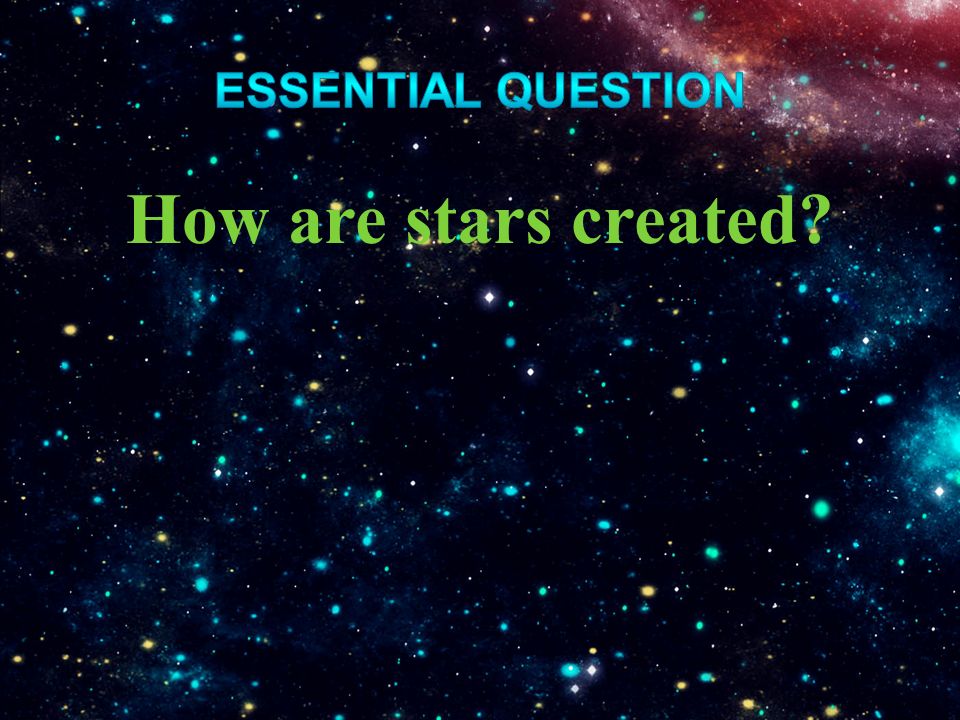 ESSENTIAL QUESTION

How are stars created?